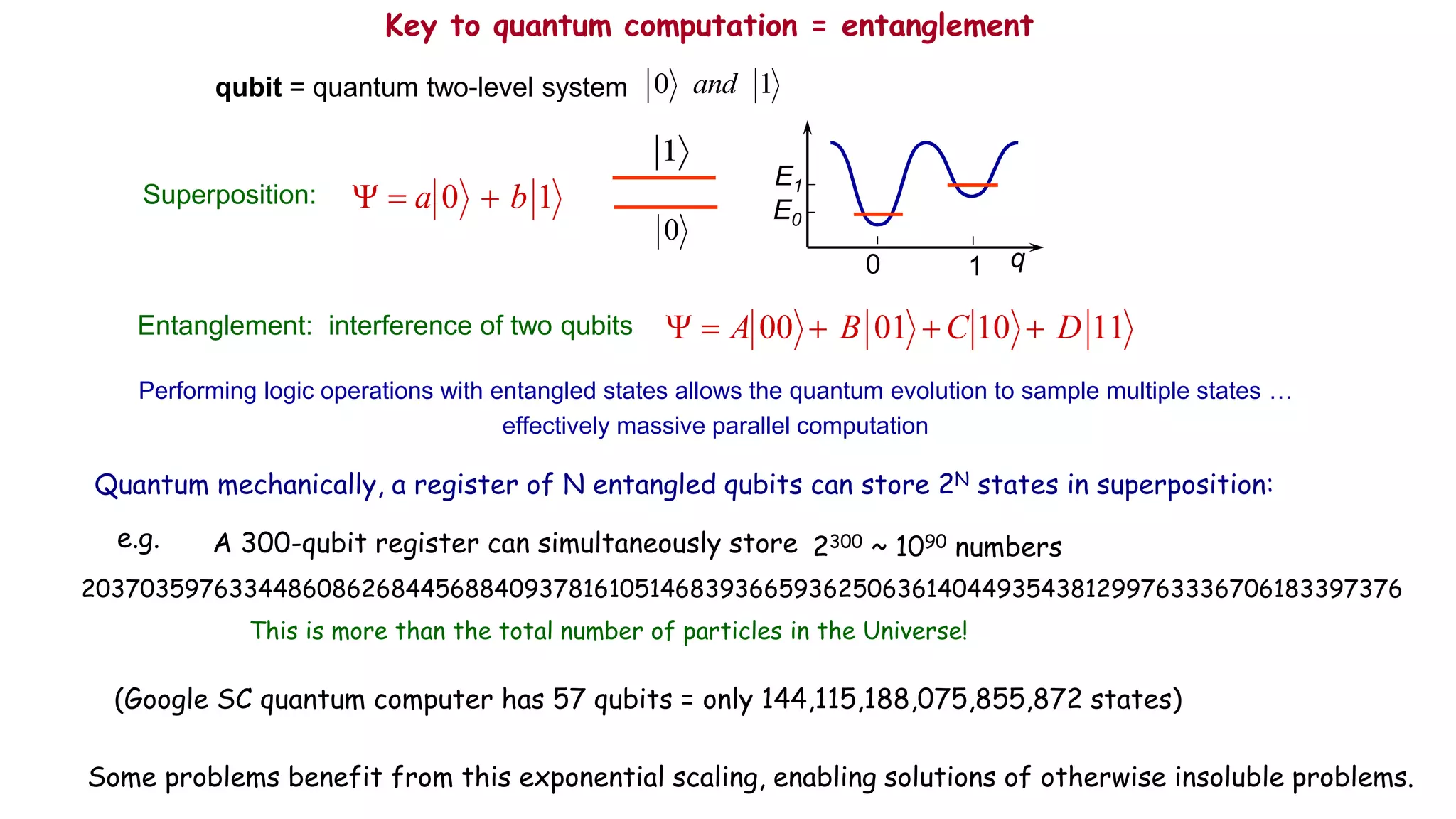 Key to quantum computation = entanglement

qubit = quantum two-level system $|0\rangle$ and $|1\rangle$

Superposition: $\Psi = a|0\rangle + b|1\rangle$

$|1\rangle$

$|0\rangle$

$E_1$
$E_0$
0
1
q

Entanglement: interference of two qubits $\Psi = A|00\rangle + B|01\rangle + C|10\rangle + D|11\rangle$

Performing logic operations with entangled states allows the quantum evolution to sample multiple states … effectively massive parallel computation

Quantum mechanically, a register of N entangled qubits can store $2^N$ states in superposition:

e.g. A 300-qubit register can simultaneously store $2^{300} \sim 10^{90}$ numbers

2037035976334486086268445688409378161051468393665936250636140449354381299763336706183397376

This is more than the total number of particles in the Universe!

(Google SC quantum computer has 57 qubits = only 144,115,188,075,855,872 states)

Some problems benefit from this exponential scaling, enabling solutions of otherwise insoluble problems.